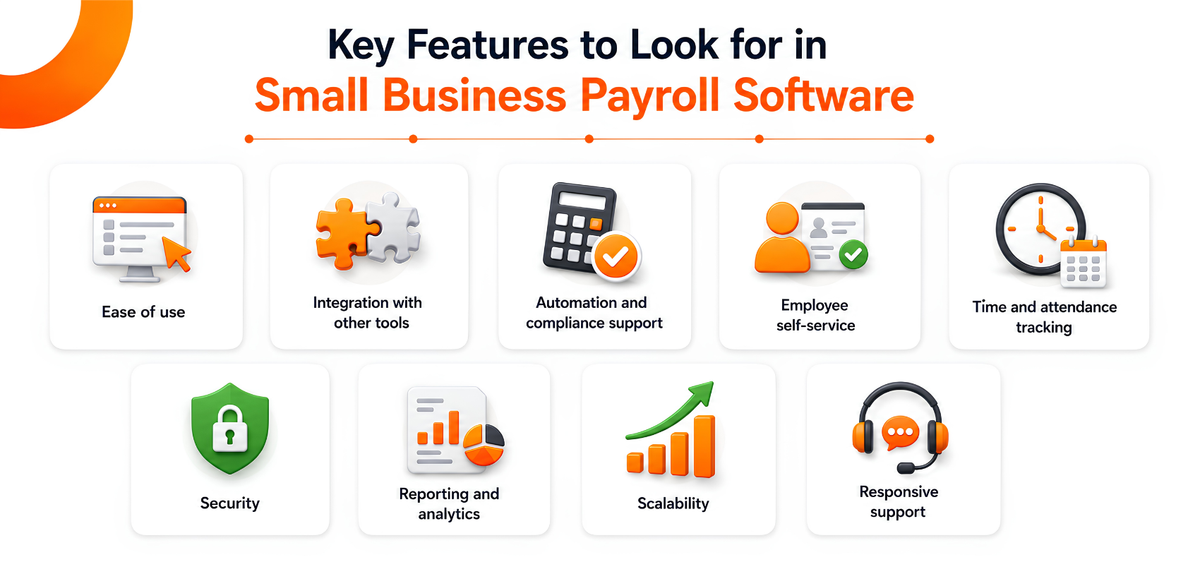 Key Features to Look for in
Small Business Payroll Software

Ease of use

Integration with other tools

Automation and compliance support

Employee self-service

Time and attendance tracking

Security

Reporting and analytics

Scalability

Responsive support